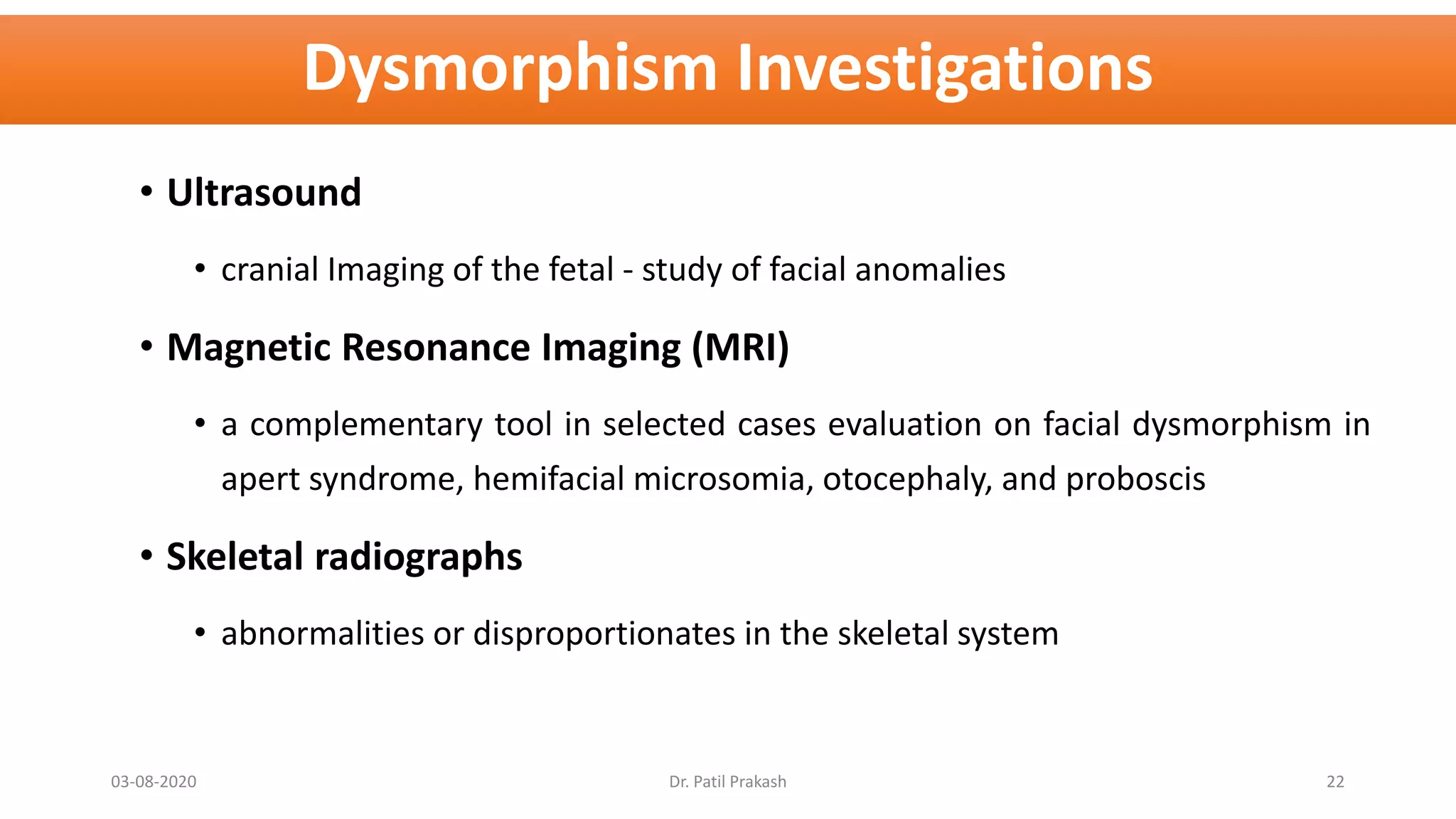 Dysmorphism Investigations

• Ultrasound

• cranial Imaging of the fetal - study of facial anomalies

• Magnetic Resonance Imaging (MRI)

• a complementary tool in selected cases evaluation on facial dysmorphism in apert syndrome, hemifacial microsomia, otocephaly, and proboscis

• Skeletal radiographs

• abnormalities or disproportionates in the skeletal system

03-08-2020

Dr. Patil Prakash

22